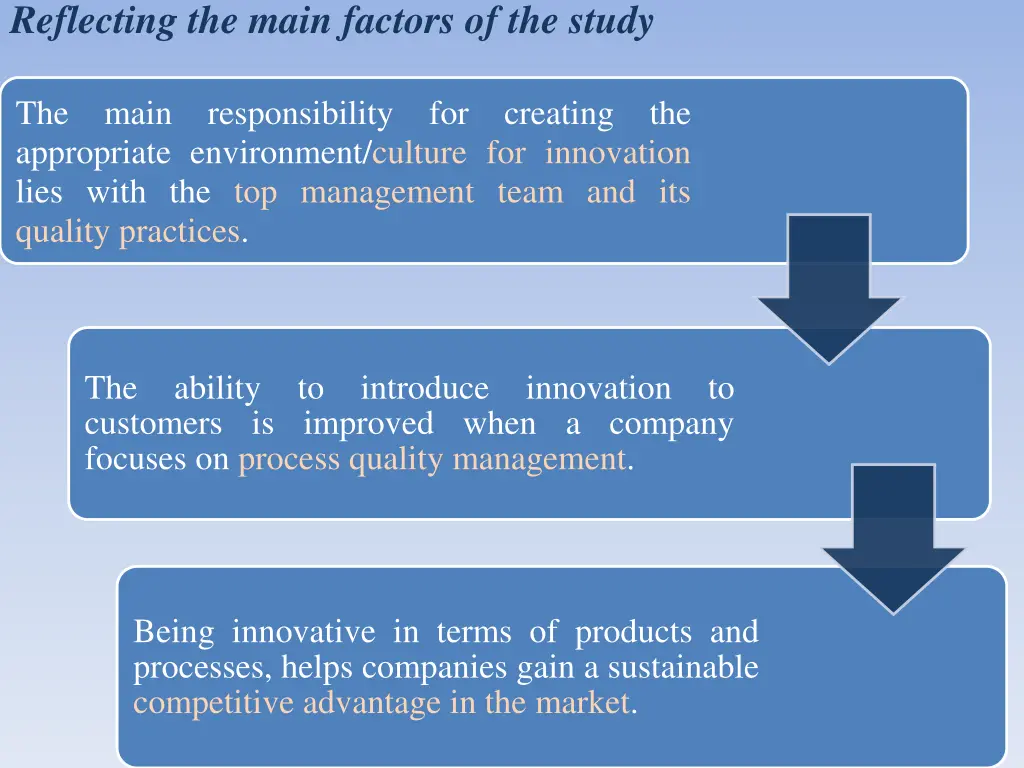 Reflecting the main factors of the study

The main responsibility for creating the appropriate environment/culture for innovation lies with the top management team and its quality practices.

The ability to introduce innovation to customers is improved when a company focuses on process quality management.

Being innovative in terms of products and processes, helps companies gain a sustainable competitive advantage in the market.